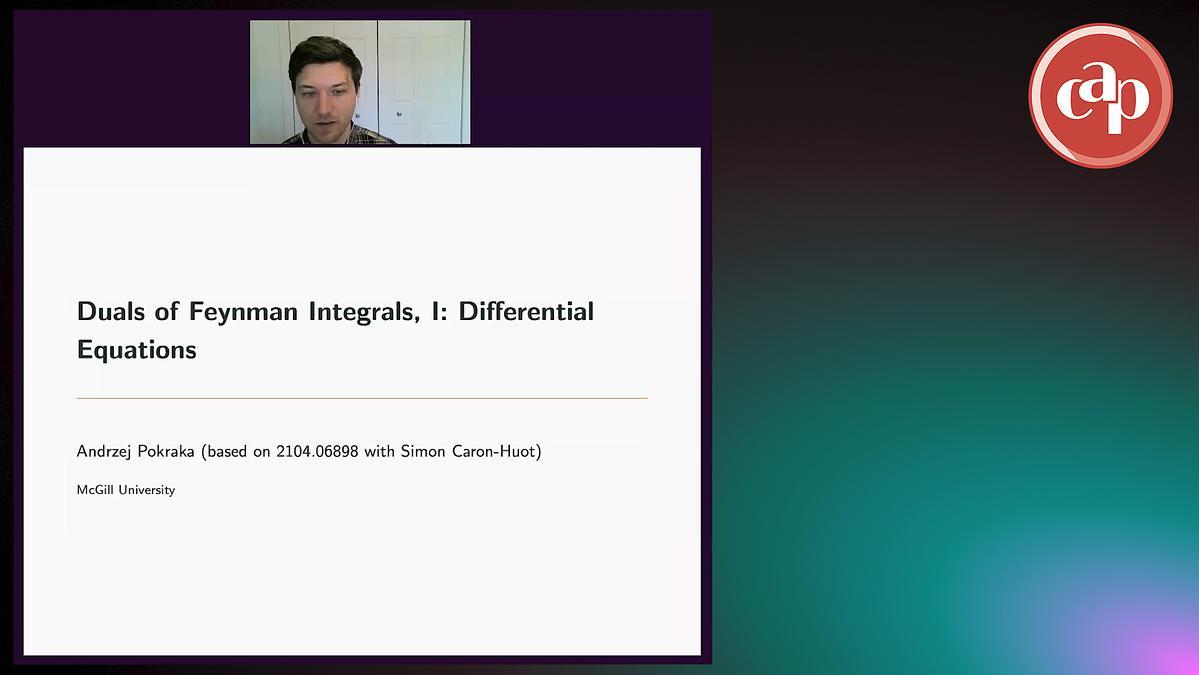 cap

Duals of Feynman Integrals, I: Differential Equations

Andrzej Pokraka (based on 2104.06898 with Simon Caron-Huot)

McGill University